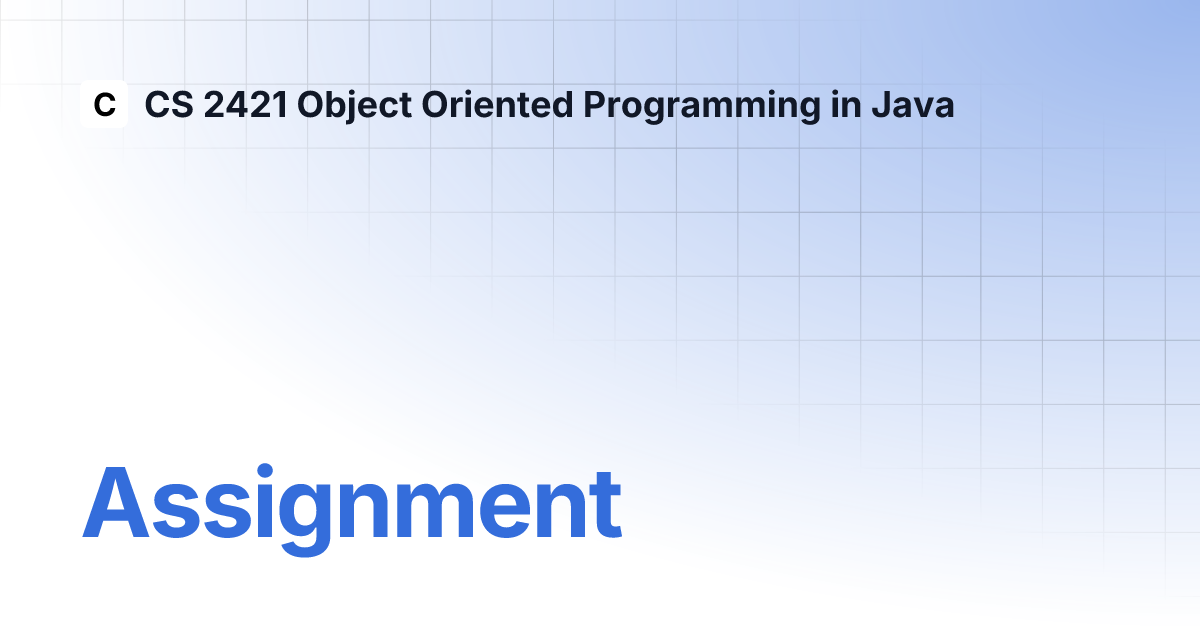 C CS 2421 Object Oriented Programming in Java

Assignment